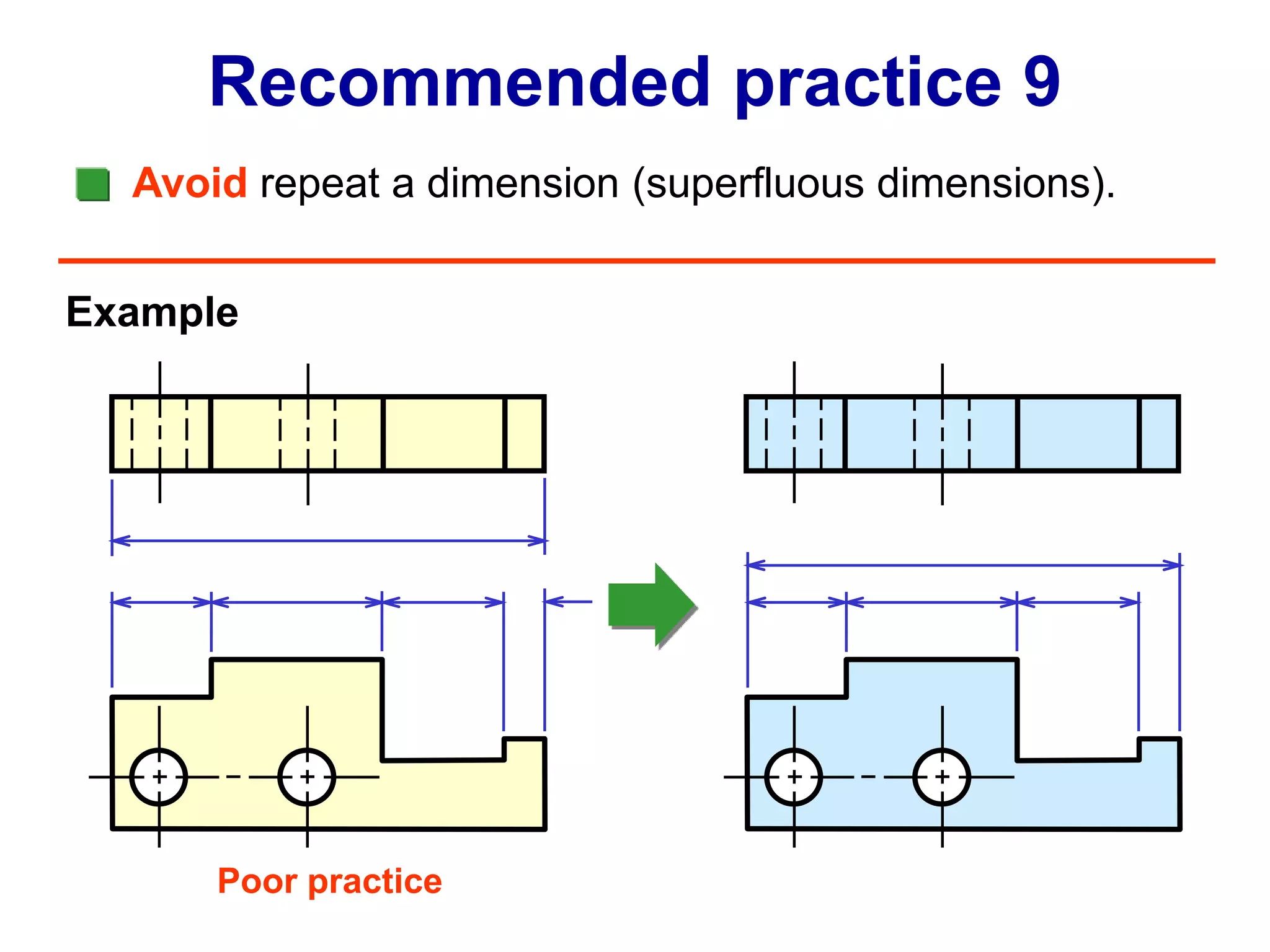 Recommended practice 9

Avoid repeat a dimension (superfluous dimensions).

Example

Poor practice